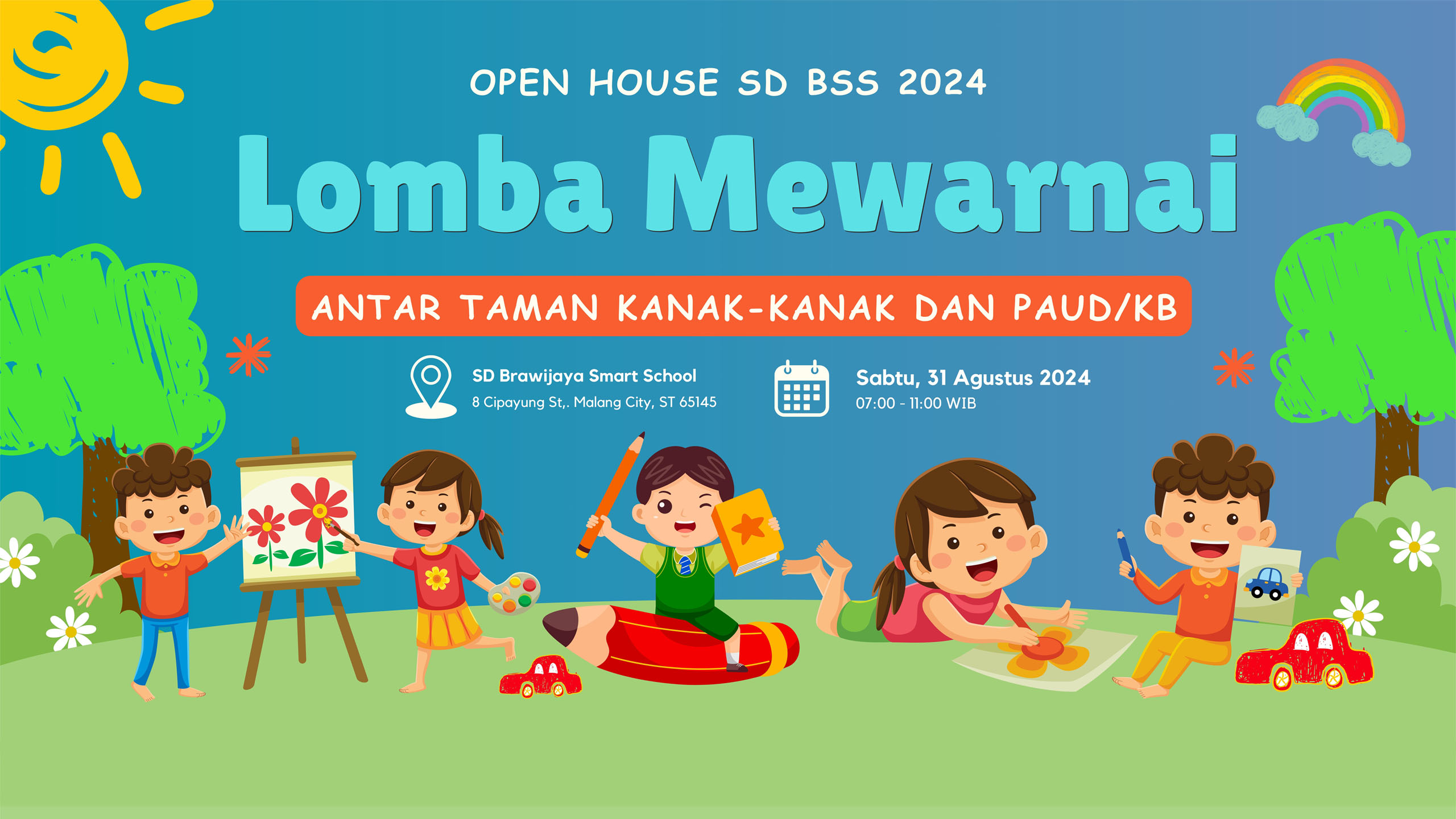 OPEN HOUSE SD BSS 2024

Lomba Mewarnai

ANTAR TAMAN KANAK-KANAK DAN PAUD/KB

SD Brawijaya Smart School
8 Cipayung St,. Malang City, ST 65145

Sabtu, 31 Agustus 2024
07:00 - 11:00 WIB